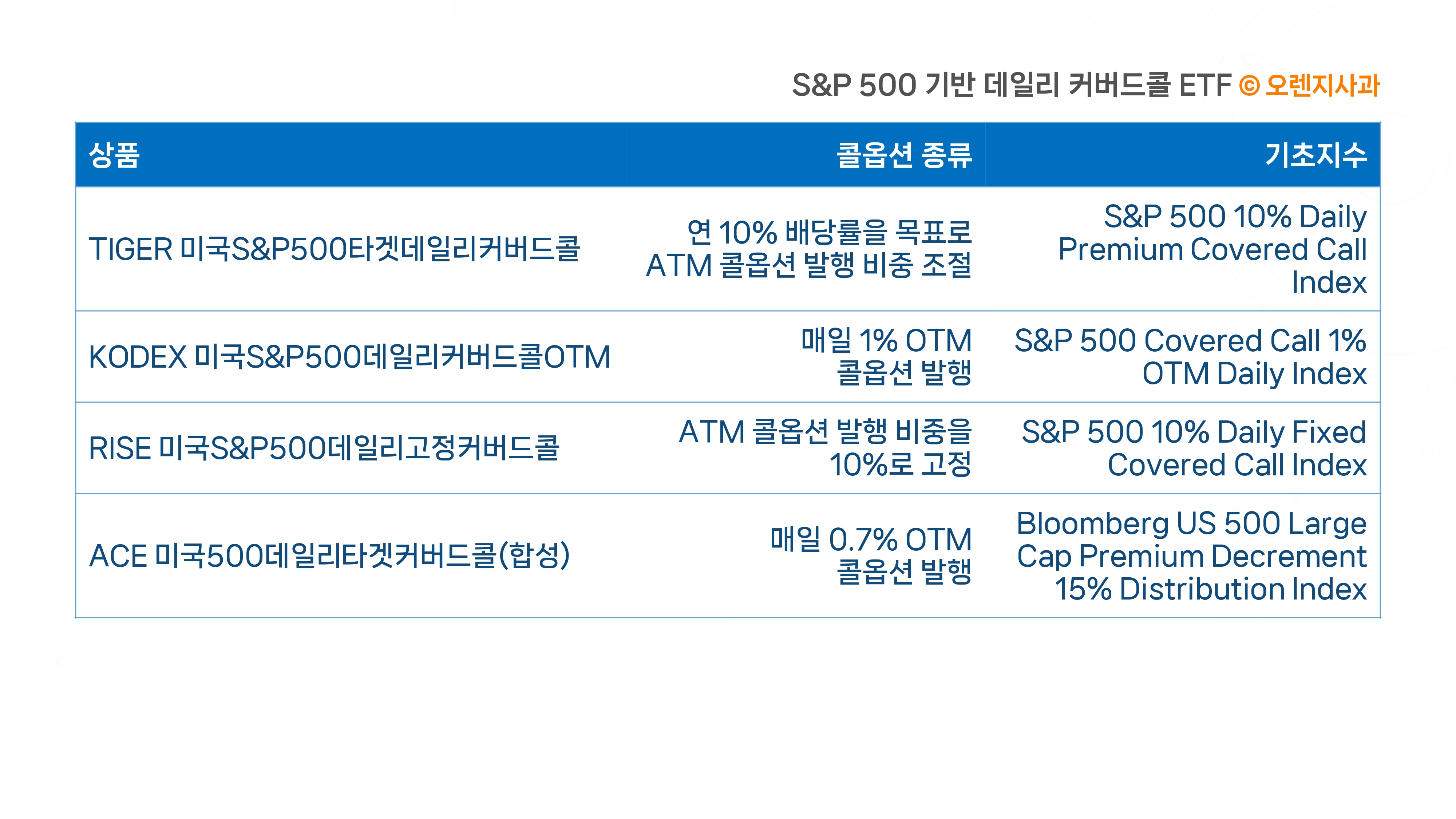 S&P 500 기반 데일리 커버드콜 ETF © 오렌지사과

| 상품 | 콜옵션 종류 | 기초지수 |
|---|---|---|
| TIGER 미국S&P500타겟데일리커버드콜 | 연 10% 배당률을 목표로 ATM 콜옵션 발행 비중 조절 | S&P 500 10% Daily Premium Covered Call Index |
| KODEX 미국S&P500데일리커버드콜OTM | 매일 1% OTM 콜옵션 발행 | S&P 500 Covered Call 1% OTM Daily Index |
| RISE 미국S&P500데일리고정커버드콜 | ATM 콜옵션 발행 비중을 10%로 고정 | S&P 500 10% Daily Fixed Covered Call Index |
| ACE 미국500데일리타겟커버드콜(합성) | 매일 0.7% OTM 콜옵션 발행 | Bloomberg US 500 Large Cap Premium Decrement 15% Distribution Index |